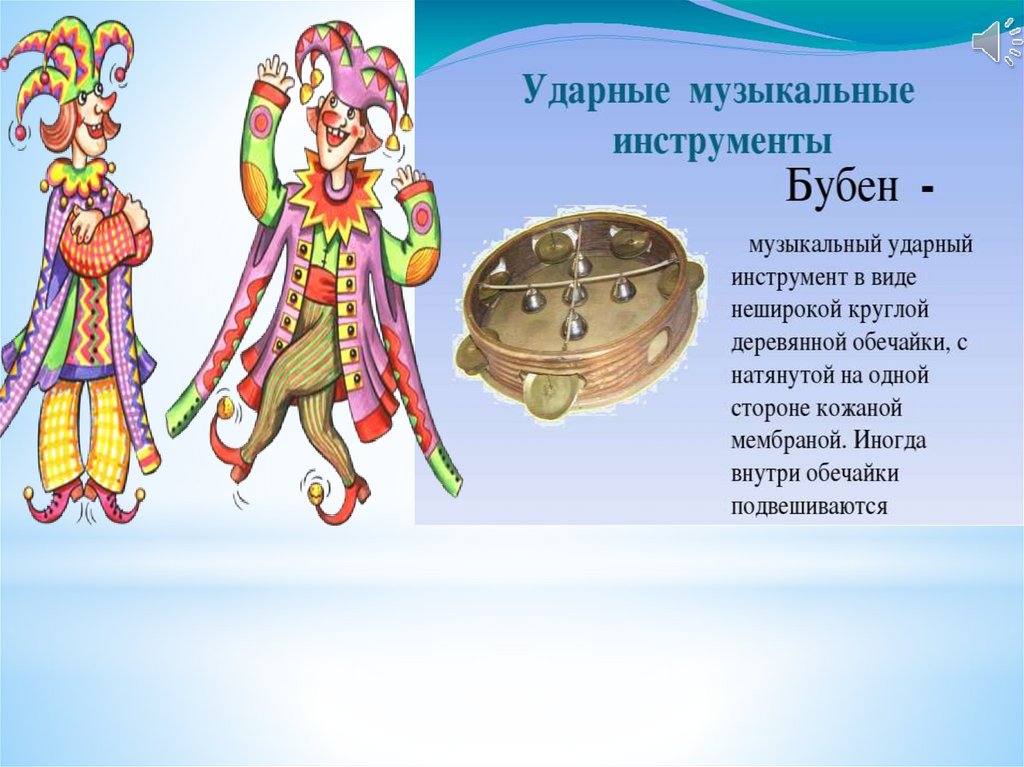 Ударные музыкальные инструменты

Бубен -

музыкальный ударный инструмент в виде неширокой круглой деревянной обечайки, с натянутой на одной стороне кожаной мембраной. Иногда внутри обечайки подвешиваются